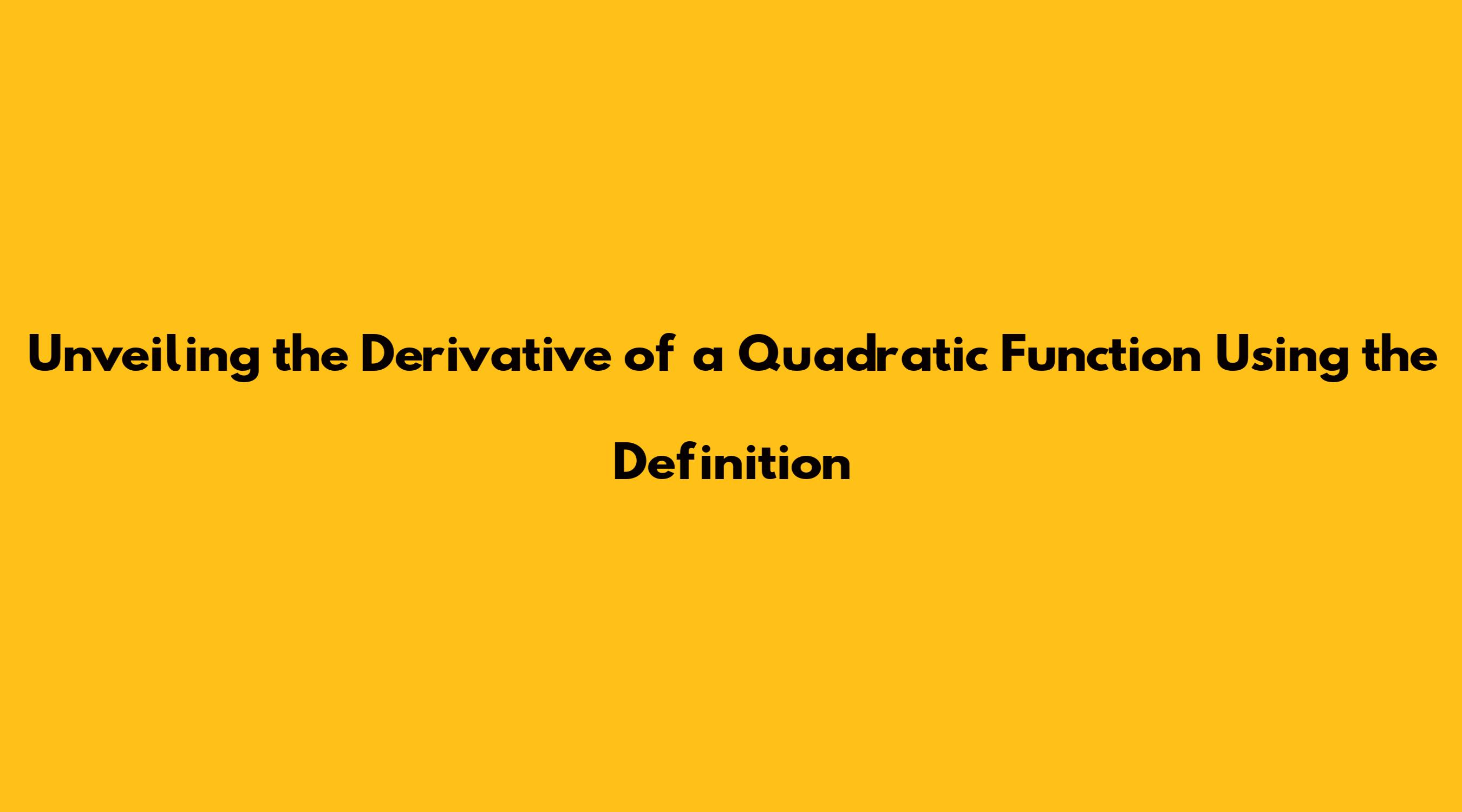 Unveiling the Derivative of a Quadratic Function Using the Definition